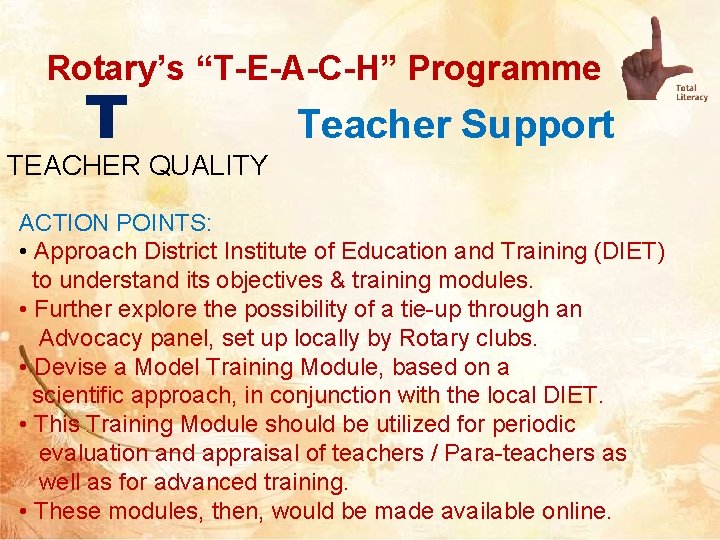 Rotary's "T-E-A-C-H" Programme

Total Literacy

T

Teacher Support

TEACHER QUALITY

ACTION POINTS:

• Approach District Institute of Education and Training (DIET) to understand its objectives & training modules.

• Further explore the possibility of a tie-up through an Advocacy panel, set up locally by Rotary clubs.

• Devise a Model Training Module, based on a scientific approach, in conjunction with the local DIET.

• This Training Module should be utilized for periodic evaluation and appraisal of teachers / Para-teachers as well as for advanced training.

• These modules, then, would be made available online.